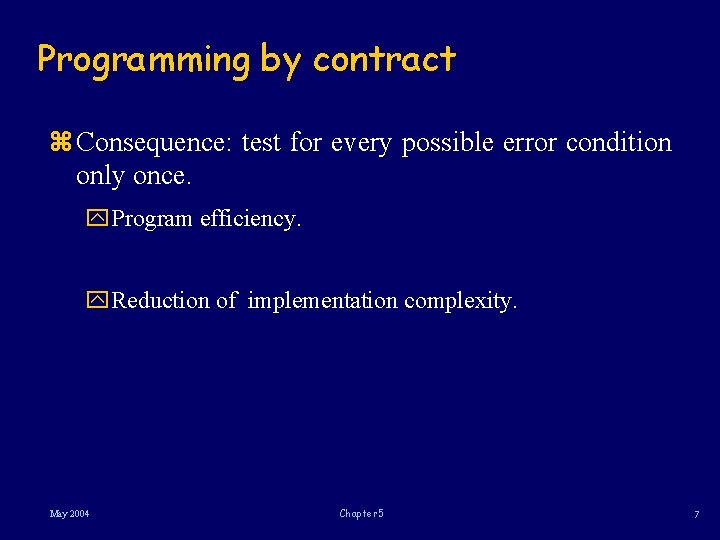 Programming by contract

Consequence: test for every possible error condition only once.

Program efficiency.

Reduction of implementation complexity.

May 2004

Chapter5

7